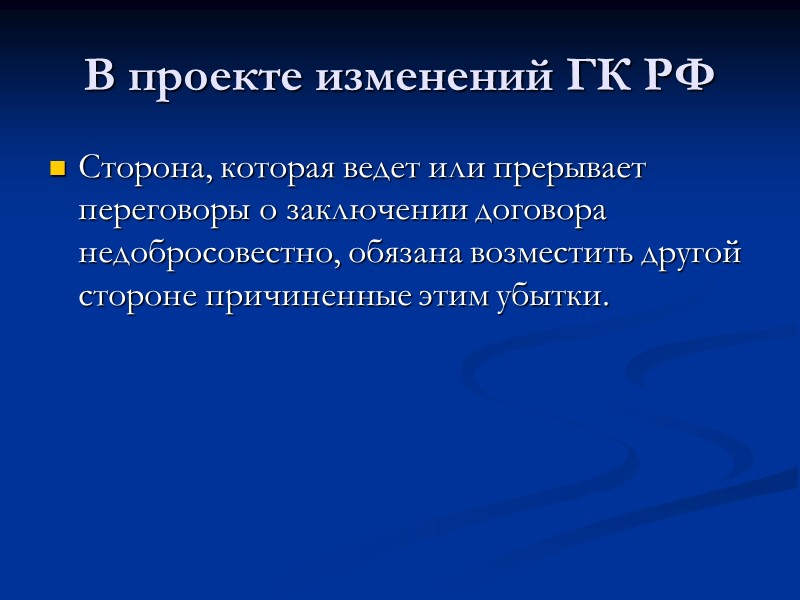 В проекте изменений ГК РФ

Сторона, которая ведет или прерывает переговоры о заключении договора недобросовестно, обязана возместить другой стороне причиненные этим убытки.